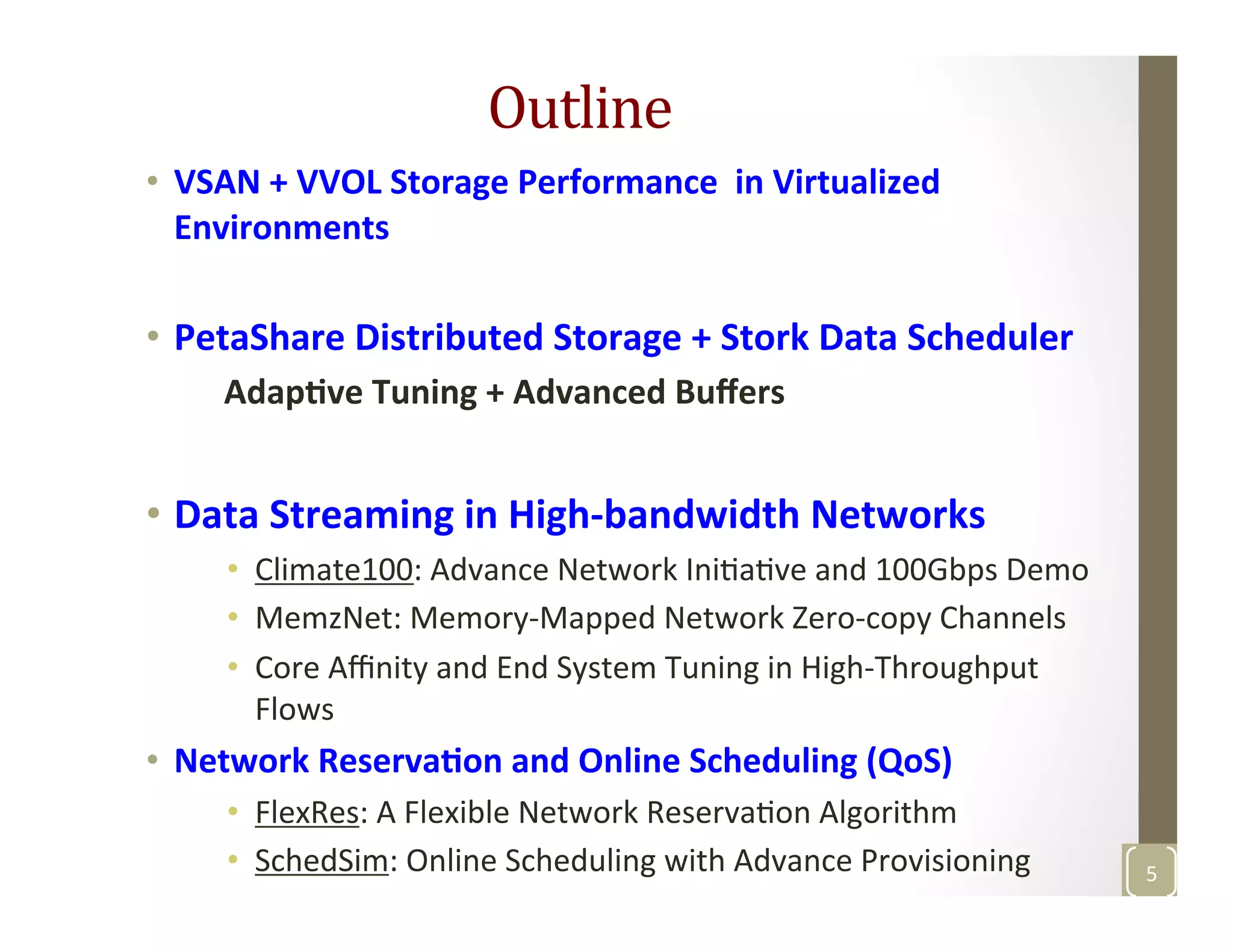 Outline

• VSAN + VVOL Storage Performance in Virtualized Environments

• PetaShare Distributed Storage + Stork Data Scheduler

Adaptive Tuning + Advanced Buffers

• Data Streaming in High-bandwidth Networks

• Climate100: Advance Network Initiative and 100Gbps Demo
• MemzNet: Memory-Mapped Network Zero-copy Channels
• Core Affinity and End System Tuning in High-Throughput Flows

• Network Reservation and Online Scheduling (QoS)

• FlexRes: A Flexible Network Reservation Algorithm
• SchedSim: Online Scheduling with Advance Provisioning

5